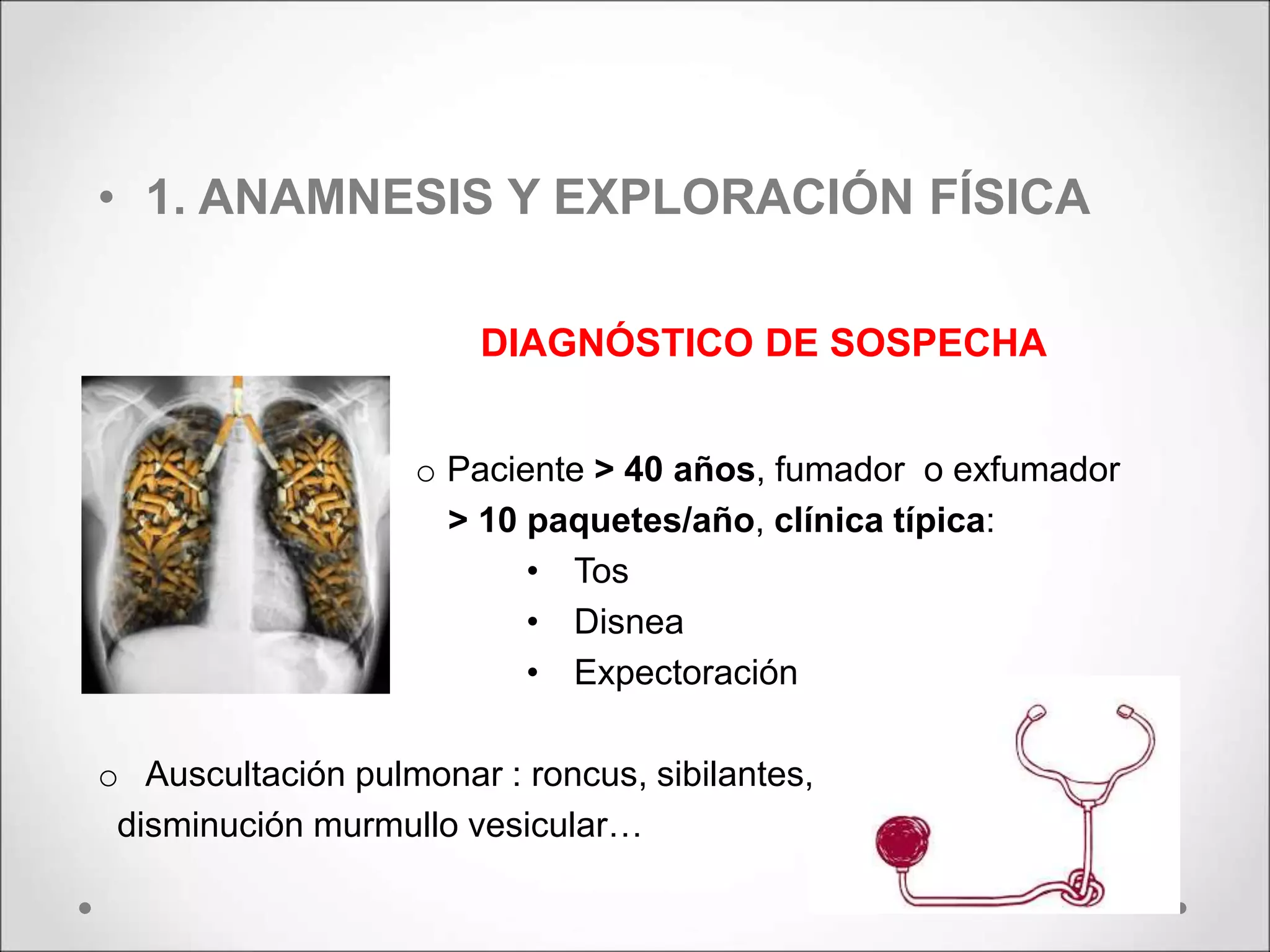 • 1. ANAMNESIS Y EXPLORACIÓN FÍSICA

DIAGNÓSTICO DE SOSPECHA

o Paciente > 40 años, fumador o exfumador > 10 paquetes/año, clínica típica:

• Tos
• Disnea
• Expectoración

o Auscultación pulmonar : roncus, sibilantes, disminución murmullo vesicular…